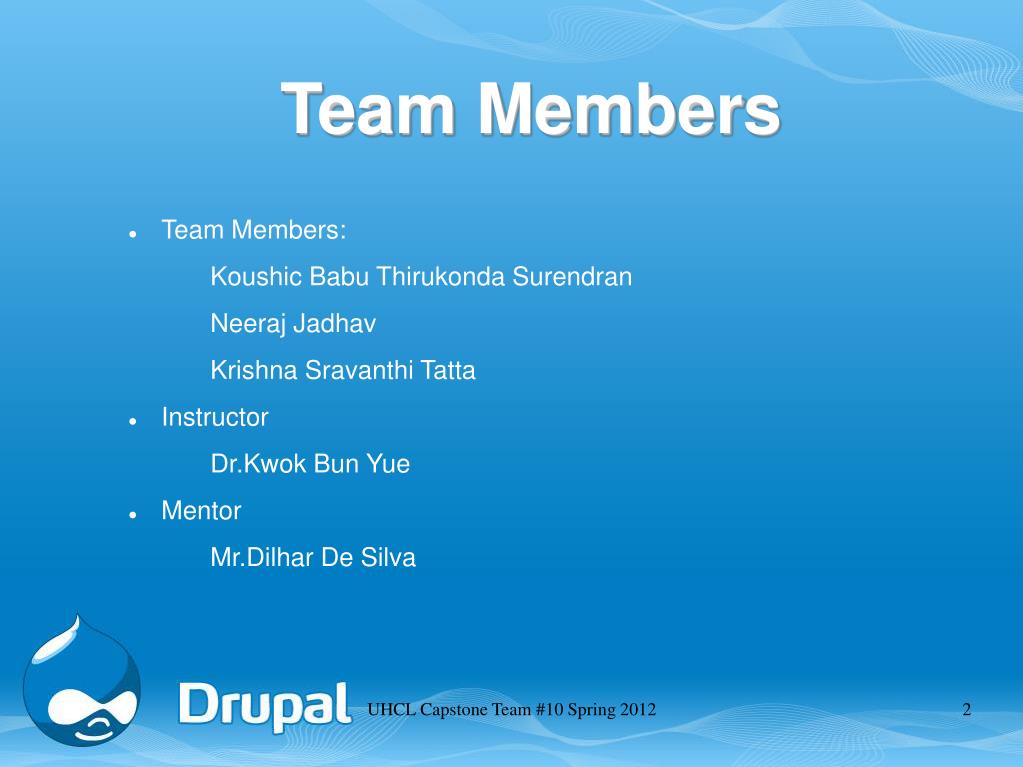 Team Members

- Team Members:
  Koushic Babu Thirukonda Surendran
  Neeraj Jadhav
  Krishna Sravanthi Tatta
- Instructor
  Dr.Kwok Bun Yue
- Mentor
  Mr.Dilhar De Silva

Drupal

UHCL Capstone Team #10 Spring 2012

2